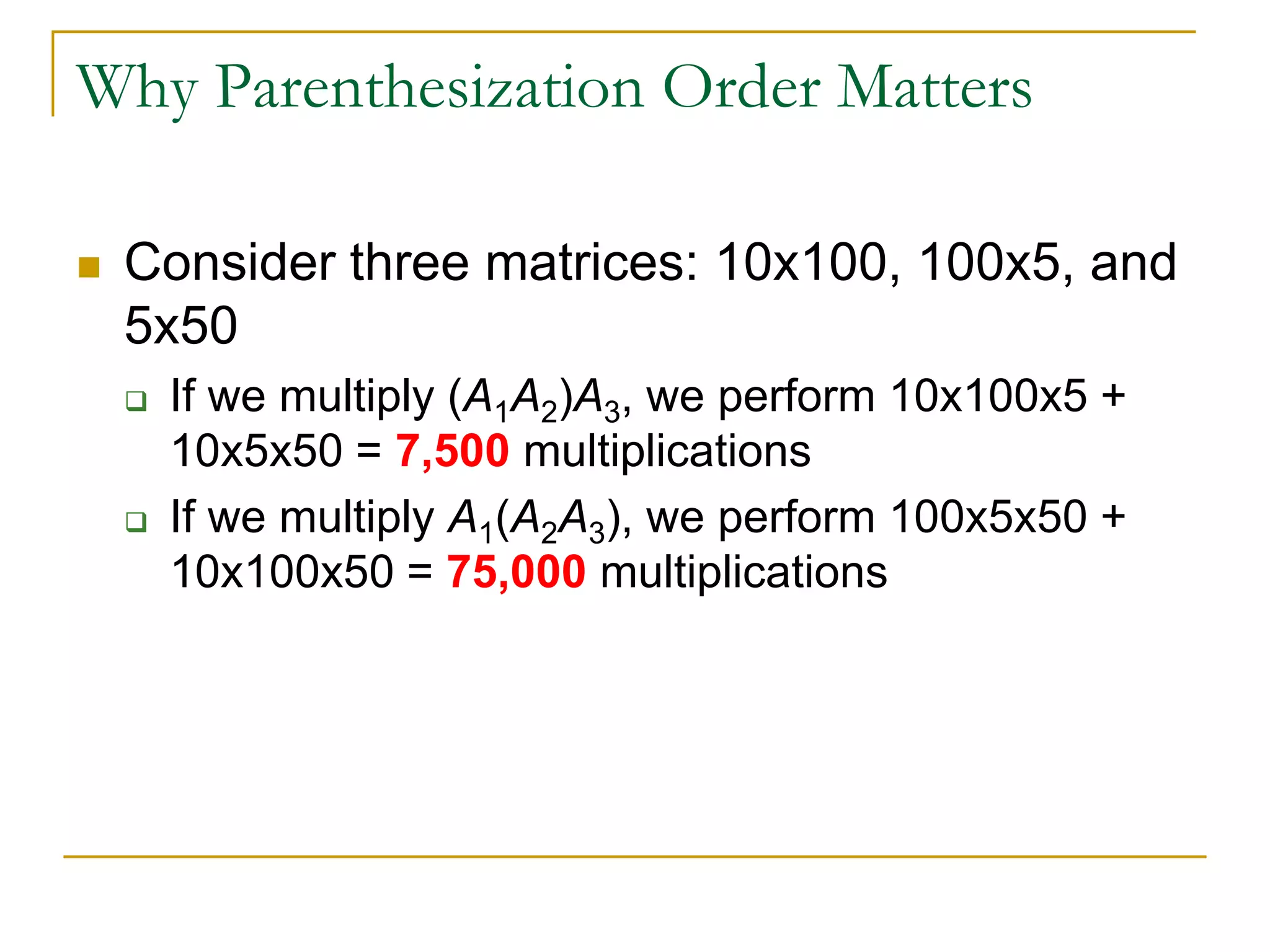 Why Parenthesization Order Matters

Consider three matrices: 10x100, 100x5, and 5x50

If we multiply $(A_1A_2)A_3$, we perform 10x100x5 + 10x5x50 = 7,500 multiplications

If we multiply $A_1(A_2A_3)$, we perform 100x5x50 + 10x100x50 = 75,000 multiplications